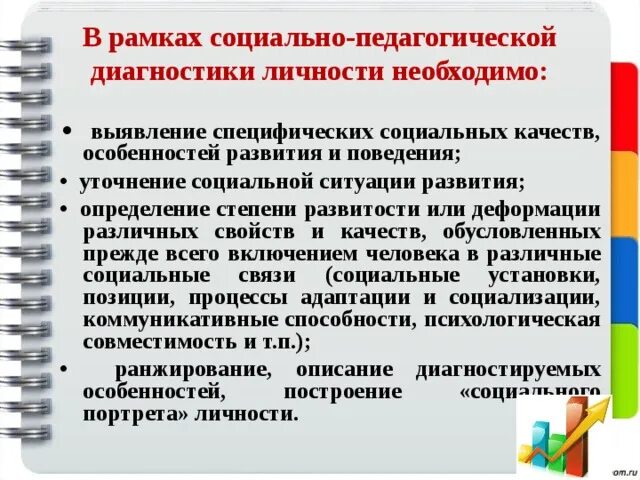 В рамках социально-педагогической диагностики личности необходимо:

• выявление специфических социальных качеств, особенностей развития и поведения;

• уточнение социальной ситуации развития;

• определение степени развитости или деформации различных свойств и качеств, обусловленных прежде всего включением человека в различные социальные связи (социальные установки, позиции, процессы адаптации и социализации, коммуникативные способности, психологическая совместимость и т.п.);

• ранжирование, описание диагностируемых особенностей, построение «социального портрета» личности.

om.ru